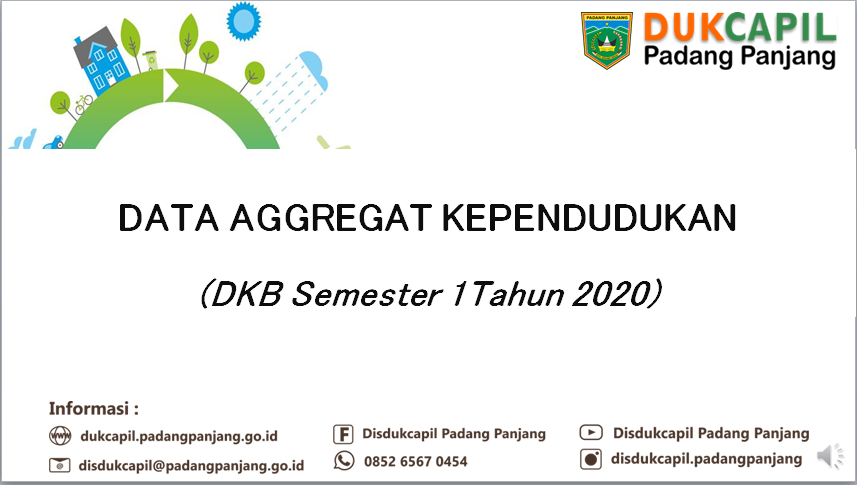 PADANG PANJANG
DUKCAPIL
Padang Panjang

DATA AGGREGAT KEPENDUDUKAN

(DKB Semester 1Tahun 2020)

Informasi :
dukcapil.padangpanjang.go.id
disdukcapil@padangpanjang.go.id
Disdukcapil Padang Panjang
0852 6567 0454
Disdukcapil Padang Panjang
disdukcapil.padangpanjang